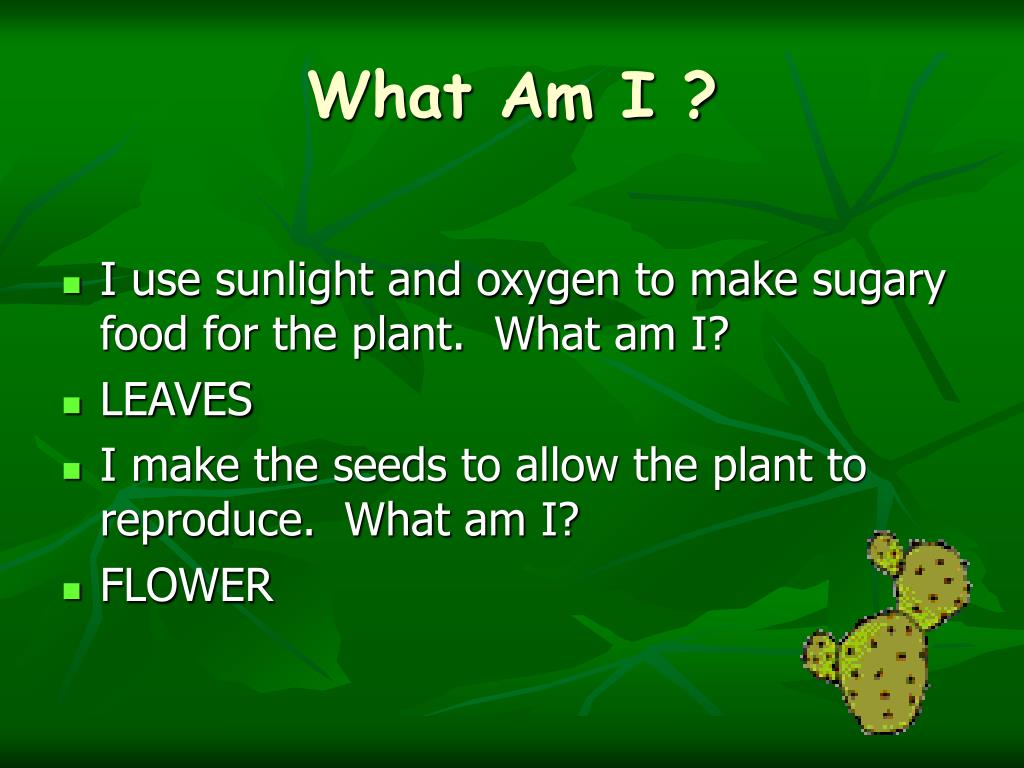 What Am I ?

- I use sunlight and oxygen to make sugary food for the plant. What am I?
- LEAVES
- I make the seeds to allow the plant to reproduce. What am I?
- FLOWER